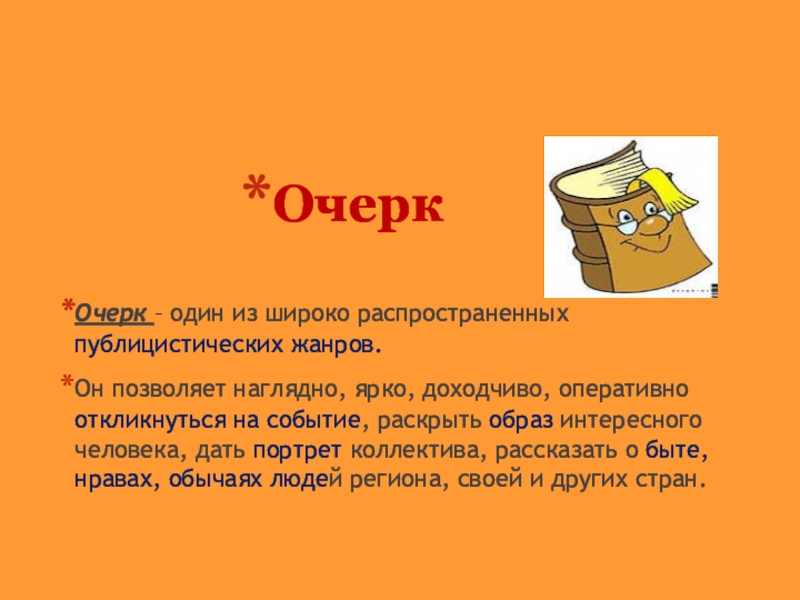 *Очерк

*Очерк – один из широко распространенных публицистических жанров.

*Он позволяет наглядно, ярко, доходчиво, оперативно откликнуться на событие, раскрыть образ интересного человека, дать портрет коллектива, рассказать о быте, нравах, обычаях людей региона, своей и других стран.